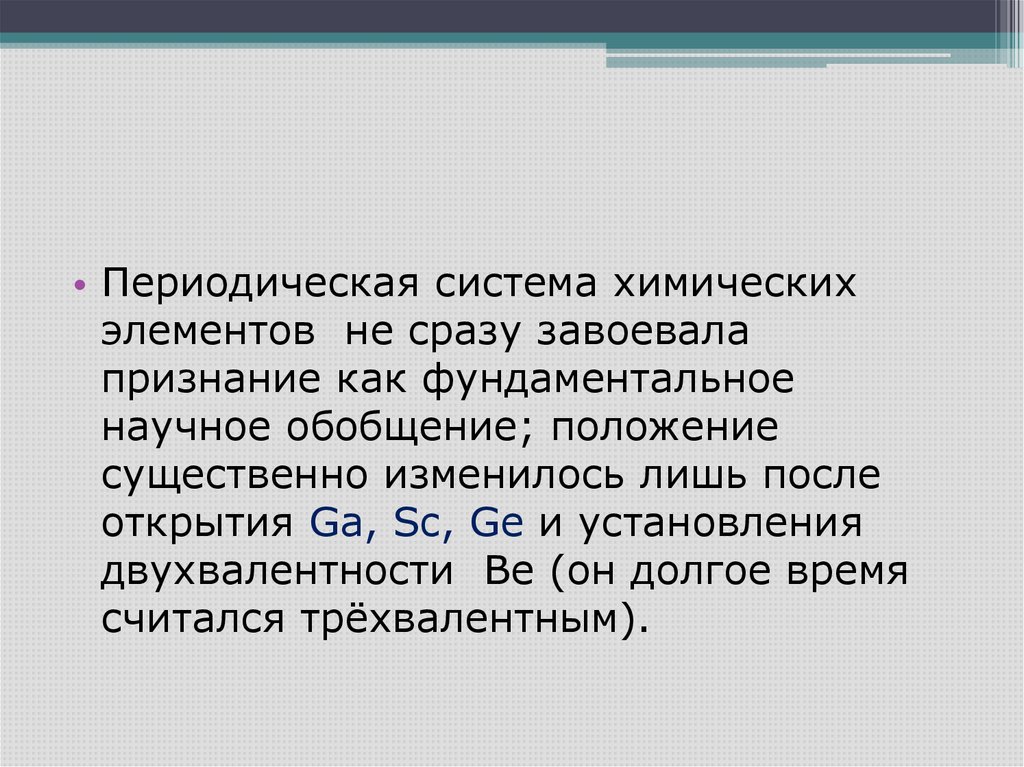 • Периодическая система химических элементов  не сразу завоевала признание как фундаментальное научное обобщение; положение существенно изменилось лишь после открытия Ga, Sc, Ge и установления двухвалентности  Be (он долгое время считался трёхвалентным).